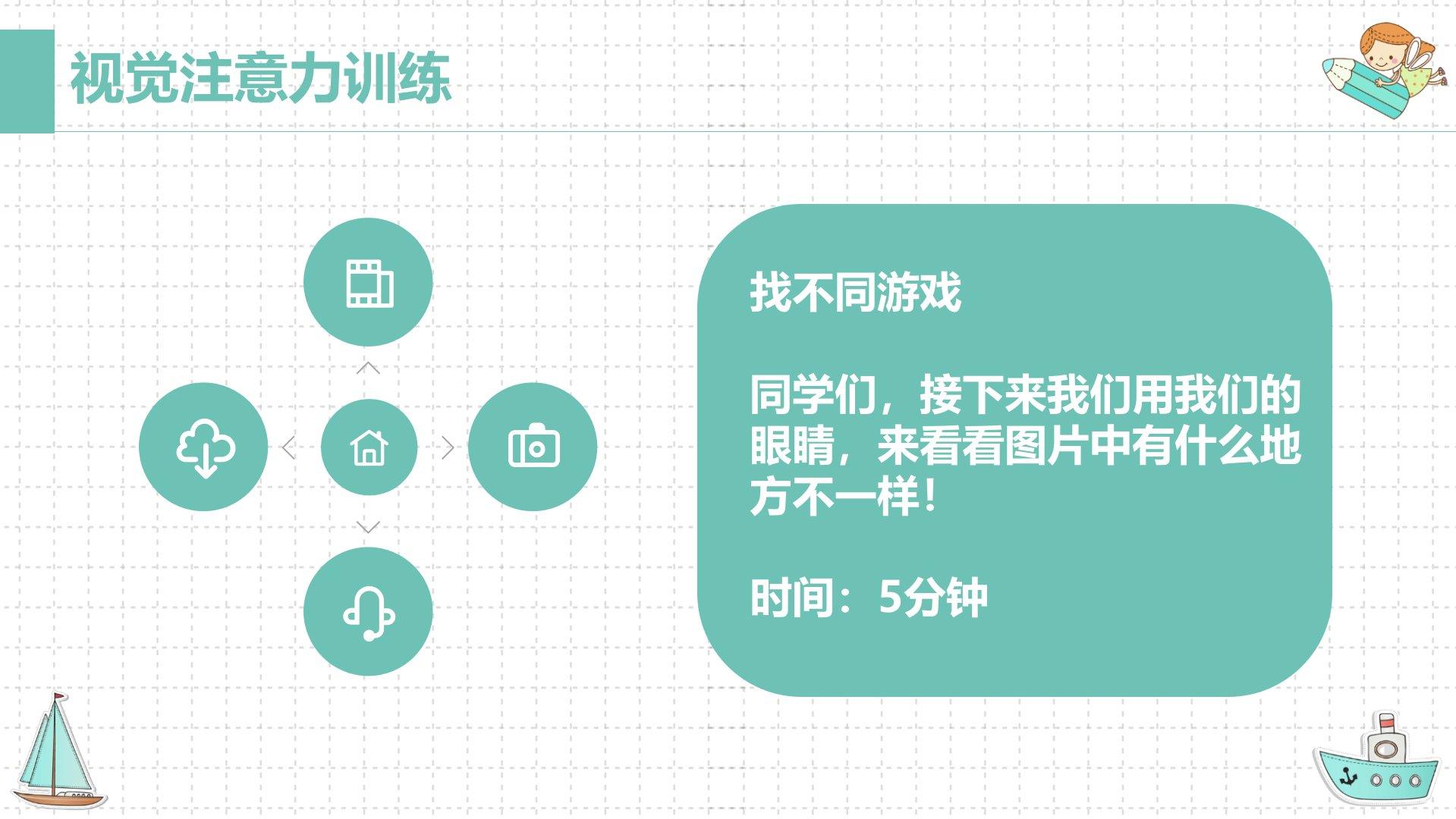 视觉注意力训练

找不同游戏

同学们，接下来我们用我们的眼睛，来看看图片中有什么地方不一样！

时间：5分钟